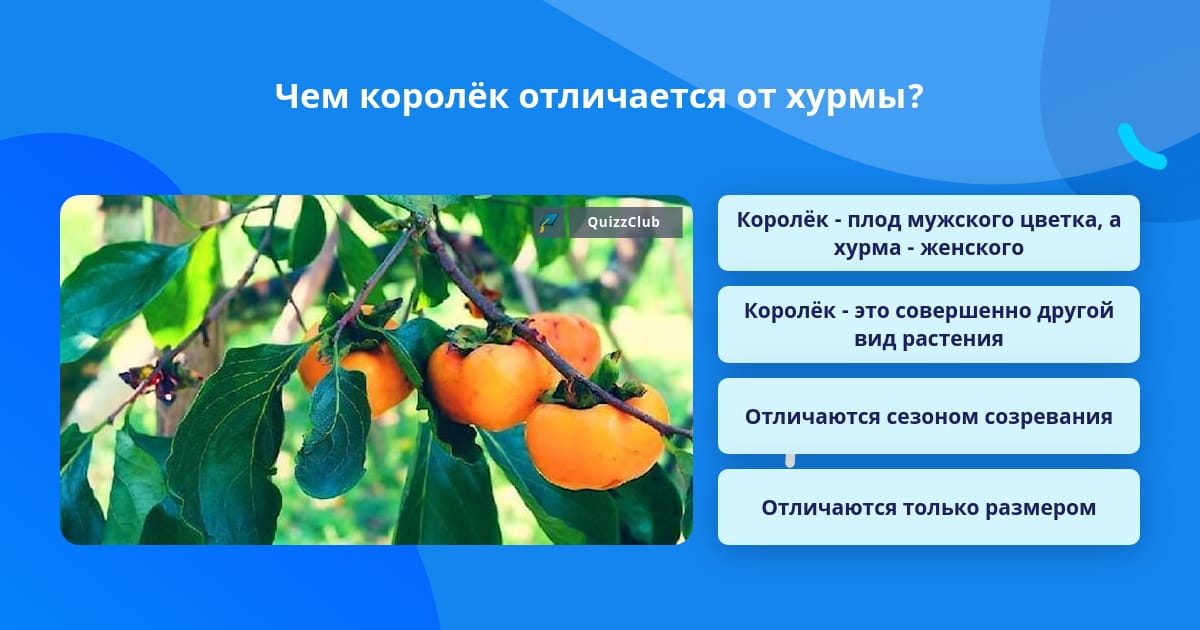 Чем королёк отличается от хурмы?

QuizzClub

Королёк - плод мужского цветка, а хурма - женского

Королёк - это совершенно другой вид растения

Отличаются сезоном созревания

Отличаются только размером